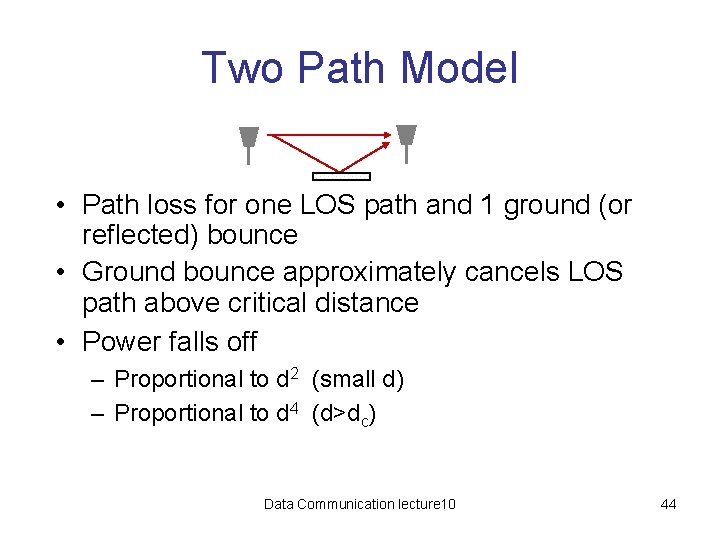 Two Path Model

• Path loss for one LOS path and 1 ground (or reflected) bounce
• Ground bounce approximately cancels LOS path above critical distance
• Power falls off
– Proportional to $d^2$ (small d)
– Proportional to $d^4$ ($d>d_c$)

Data Communication lecture10

44